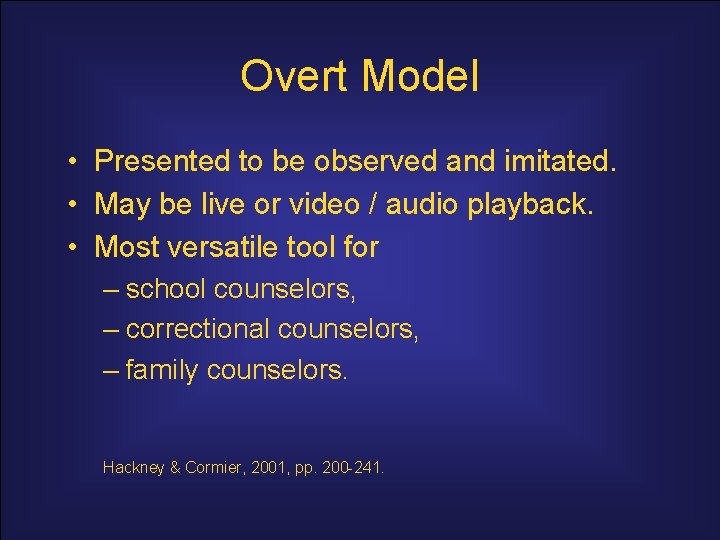 Overt Model

• Presented to be observed and imitated.
• May be live or video / audio playback.
• Most versatile tool for
– school counselors,
– correctional counselors,
– family counselors.

Hackney & Cormier, 2001, pp. 200-241.